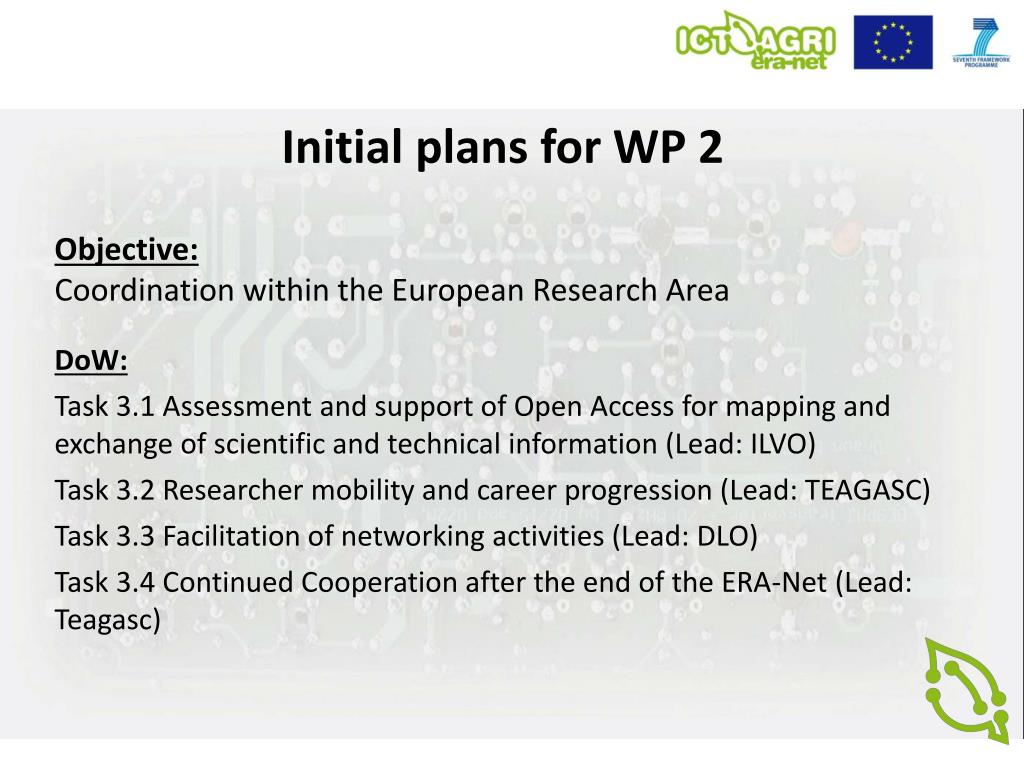 ICT AGRI era-net

SEVENTH FRAMEWORK PROGRAMME

Initial plans for WP 2

Objective:
Coordination within the European Research Area

DoW:

Task 3.1 Assessment and support of Open Access for mapping and exchange of scientific and technical information (Lead: ILVO)

Task 3.2 Researcher mobility and career progression (Lead: TEAGASC)

Task 3.3 Facilitation of networking activities (Lead: DLO)

Task 3.4 Continued Cooperation after the end of the ERA-Net (Lead: Teagasc)